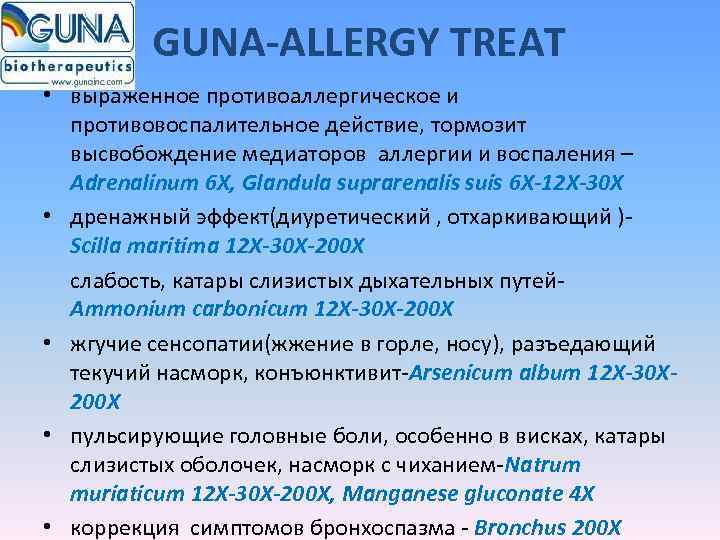 GUNA
biotherapeutics
www.gunainc.com

GUNA-ALLERGY TREAT

• выраженное противоаллергическое и противовоспалительное действие, тормозит высвобождение медиаторов аллергии и воспаления – Adrenalinum 6X, Glandula suprarenalis suis 6X-12X-30X

• дренажный эффект(диуретический , отхаркивающий )- Scilla maritima 12X-30X-200X

слабость, катары слизистых дыхательных путей- Ammonium carbonicum 12X-30X-200X

• жгучие сенсопатии(жжение в горле, носу), разъедающий текучий насморк, конъюнктивит-Arsenicum album 12X-30X-200X

• пульсирующие головные боли, особенно в висках, катары слизистых оболочек, насморк с чиханием-Natrum muriaticum 12X-30X-200X, Manganese gluconate 4X

• коррекция симптомов бронхоспазма - Bronchus 200X